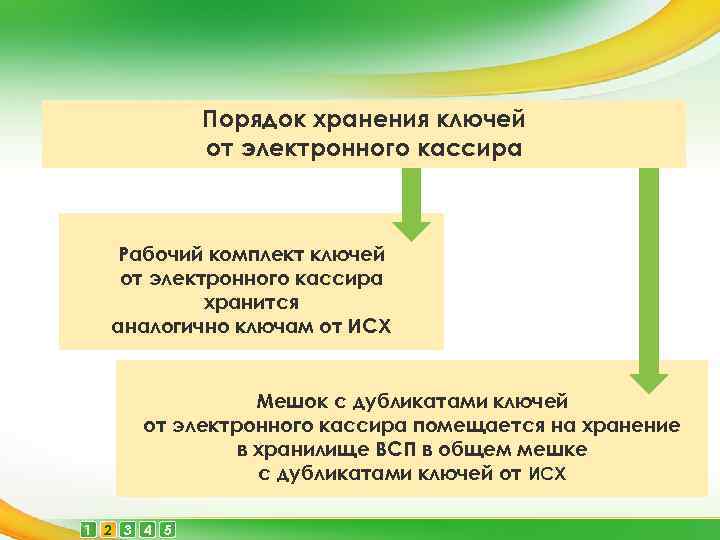 Порядок хранения ключей от электронного кассира

Рабочий комплект ключей от электронного кассира хранится аналогично ключам от ИСХ

Мешок с дубликатами ключей от электронного кассира помещается на хранение в хранилище ВСП в общем мешке с дубликатами ключей от ИСХ

1 2 3 4 5